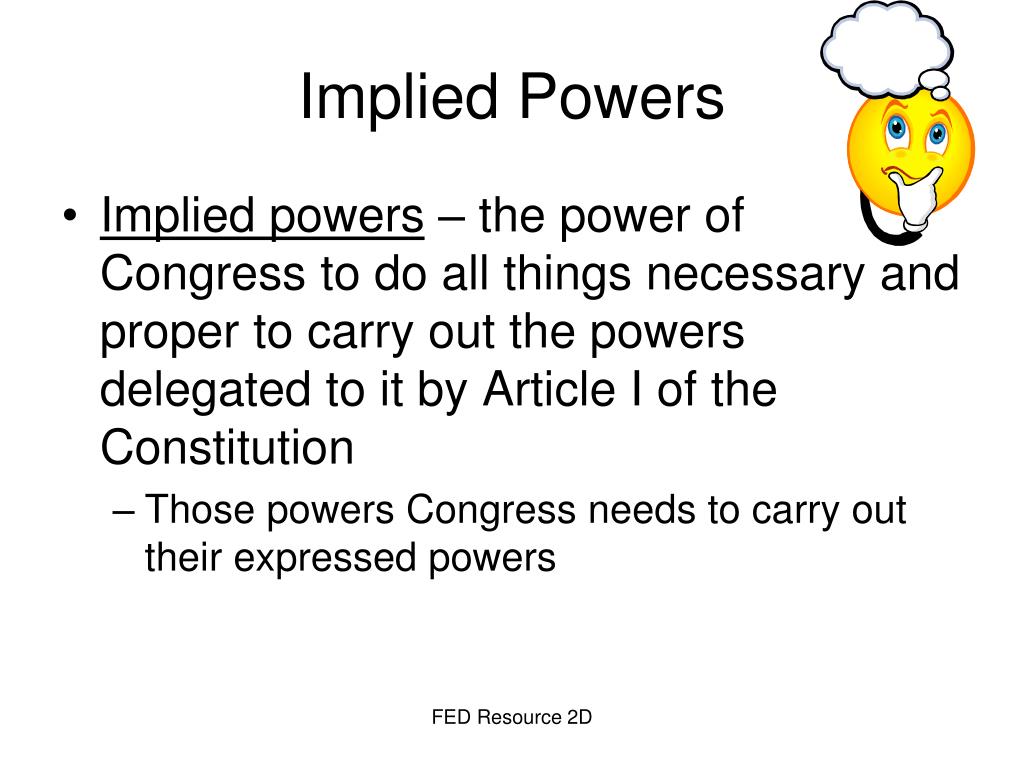 Implied Powers

• Implied powers – the power of Congress to do all things necessary and proper to carry out the powers delegated to it by Article I of the Constitution

– Those powers Congress needs to carry out their expressed powers

FED Resource 2D